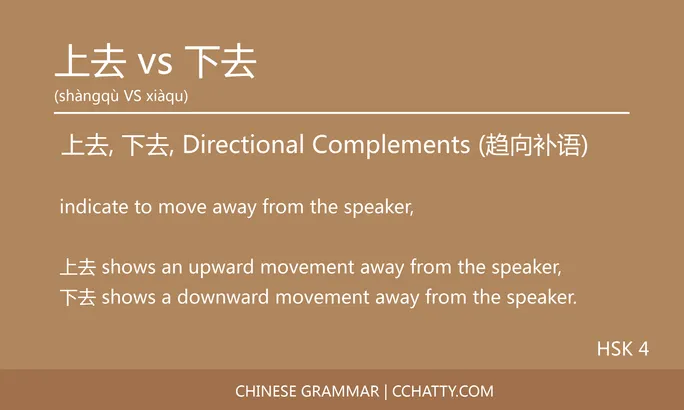 上去 vs 下去
(shàngqù VS xiàqu)

上去, 下去, Directional Complements (趋向补语)

indicate to move away from the speaker,

上去 shows an upward movement away from the speaker,
下去 shows a downward movement away from the speaker.

HSK 4

CHINESE GRAMMAR | CCHATTY.COM